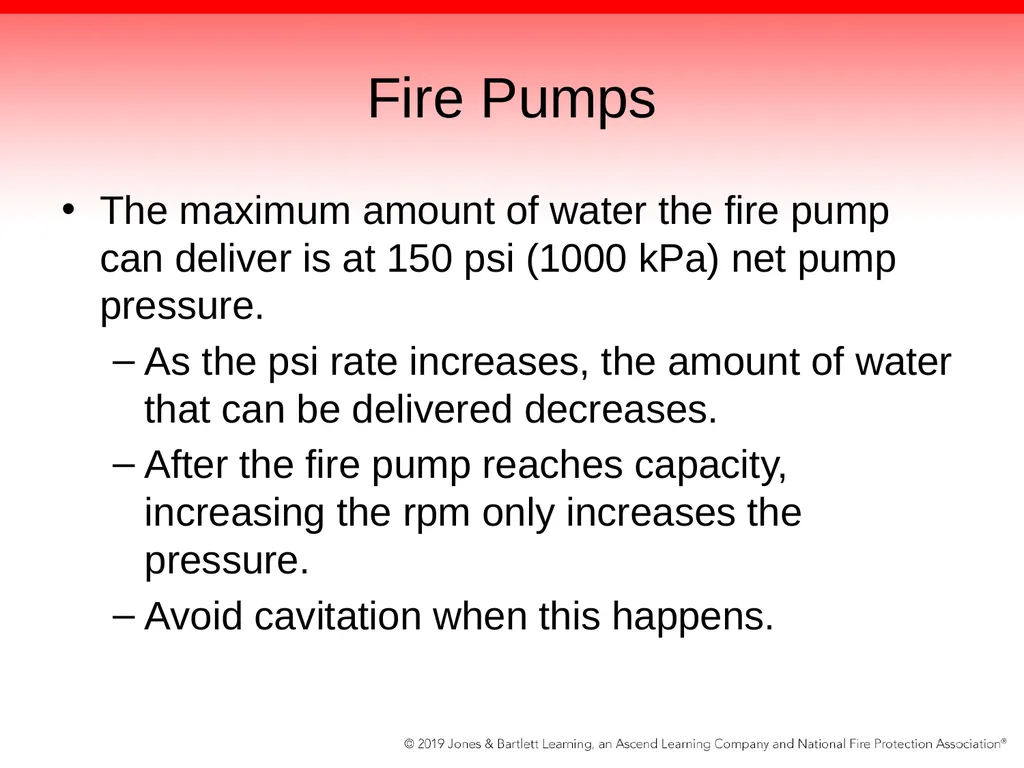 Fire Pumps

• The maximum amount of water the fire pump can deliver is at 150 psi (1000 kPa) net pump pressure.

– As the psi rate increases, the amount of water that can be delivered decreases.

– After the fire pump reaches capacity, increasing the rpm only increases the pressure.

– Avoid cavitation when this happens.

© 2019 Jones & Bartlett Learning, an Ascend Learning Company and National Fire Protection Association®